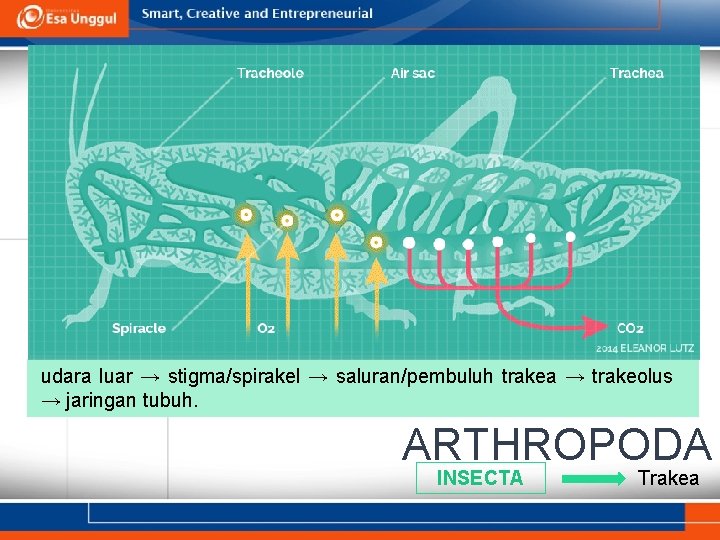 Esa Unggul

Smart, Creative and Entrepreneurial

Tracheole

Air sac

Trachea

Spiracle

$O_2$

$CO_2$

2014 ELEANOR LUTZ

udara luar → stigma/spirakel → saluran/pembuluh trakea → trakeolus → jaringan tubuh.

ARTHROPODA

INSECTA

Trakea